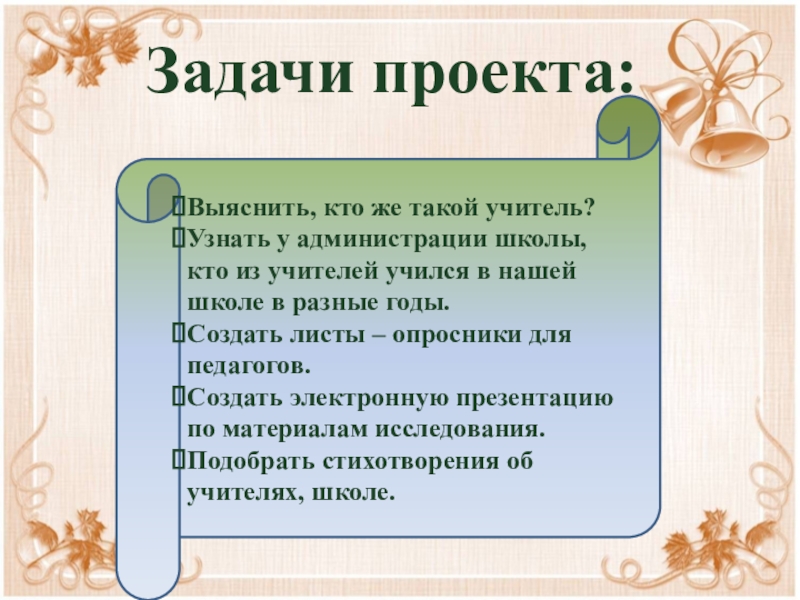 Задачи проекта:

Выяснить, кто же такой учитель?

Узнать у администрации школы, кто из учителей учился в нашей школе в разные годы.

Создать листы – опросники для педагогов.

Создать электронную презентацию по материалам исследования.

Подобрать стихотворения об учителях, школе.